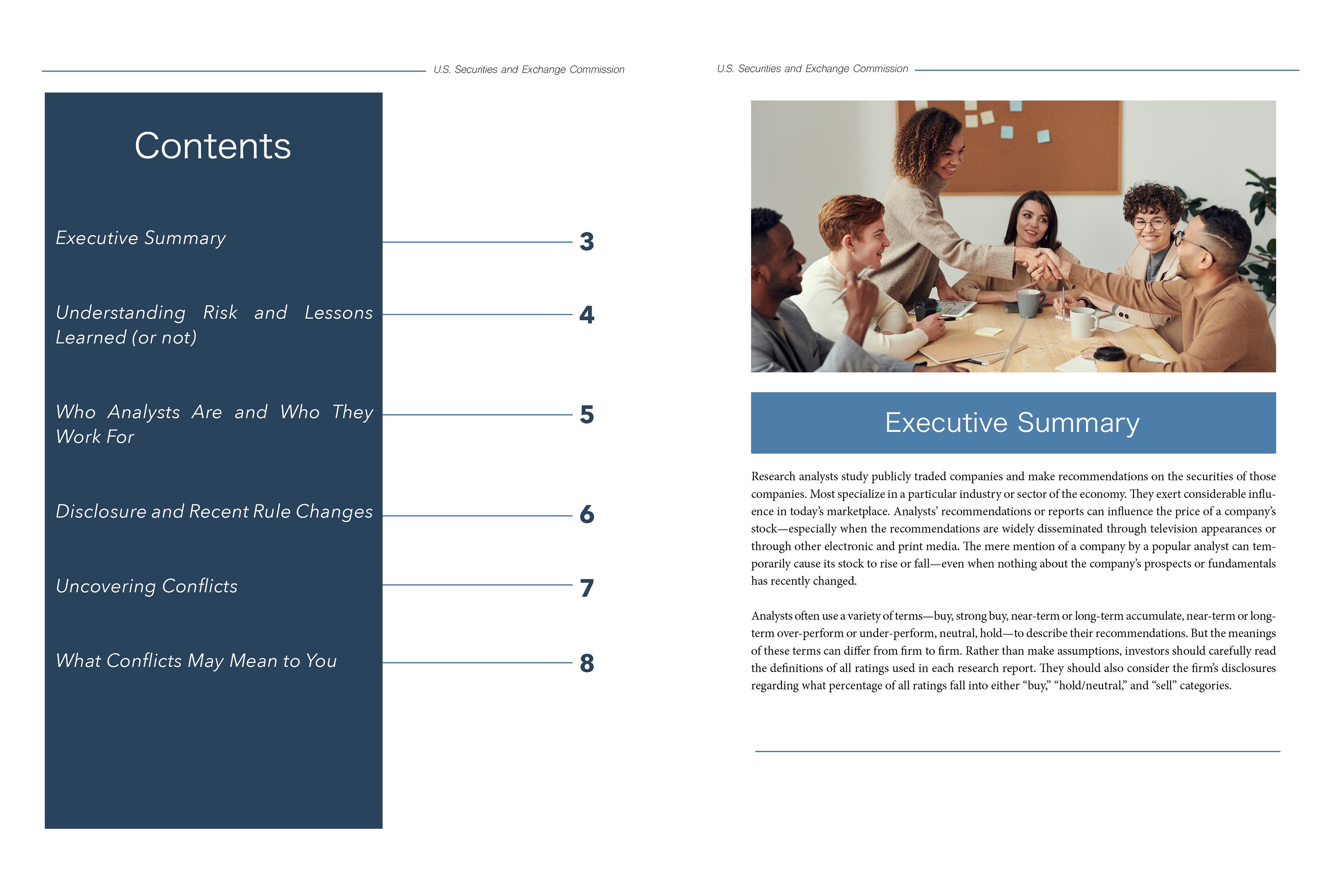 U.S. Securities and Exchange Commission

Contents

Executive Summary 3

Understanding Risk and Lessons Learned (or not) 4

Who Analysts Are and Who They Work For 5

Disclosure and Recent Rule Changes 6

Uncovering Conflicts 7

What Conflicts May Mean to You 8

U.S. Securities and Exchange Commission

Executive Summary

Research analysts study publicly traded companies and make recommendations on the securities of those companies. Most specialize in a particular industry or sector of the economy. They exert considerable influence in today's marketplace. Analysts' recommendations or reports can influence the price of a company's stock—especially when the recommendations are widely disseminated through television appearances or through other electronic and print media. The mere mention of a company by a popular analyst can temporarily cause its stock to rise or fall—even when nothing about the company's prospects or fundamentals has recently changed.

Analysts often use a variety of terms—buy, strong buy, near-term or long-term accumulate, near-term or long-term over-perform or under-perform, neutral, hold—to describe their recommendations. But the meanings of these terms can differ from firm to firm. Rather than make assumptions, investors should carefully read the definitions of all ratings used in each research report. They should also consider the firm's disclosures regarding what percentage of all ratings fall into either "buy," "hold/neutral," and "sell" categories.